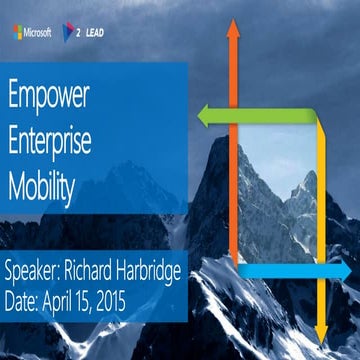 Microsoft 2 LEAD

Empower
Enterprise
Mobility

Speaker: Richard Harbridge
Date: April 15, 2015